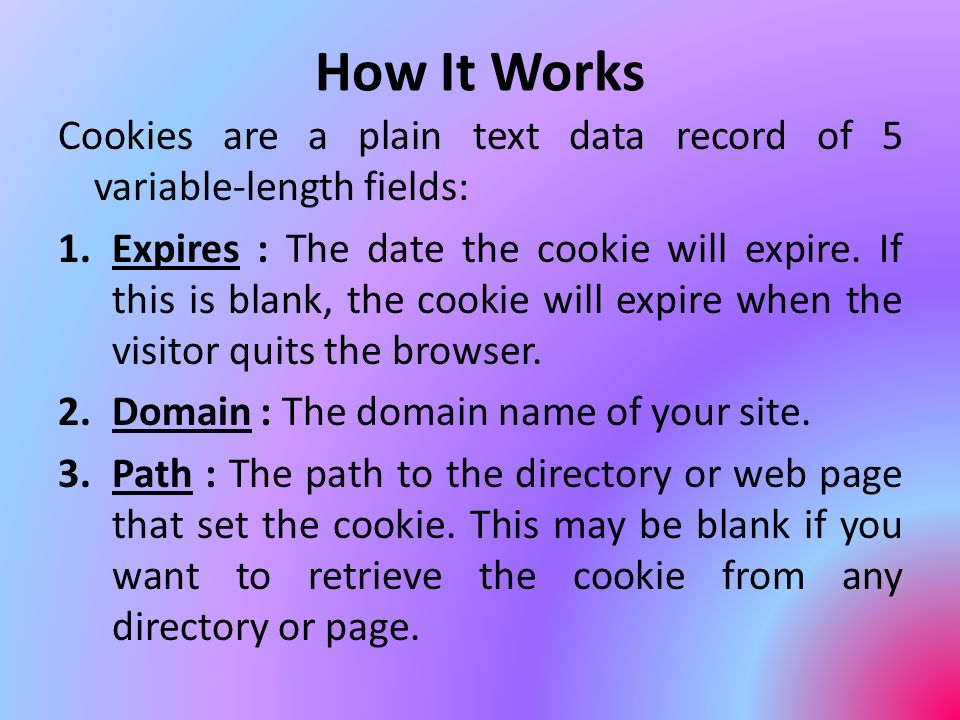 How It Works

Cookies are a plain text data record of 5 variable-length fields:

1. Expires : The date the cookie will expire. If this is blank, the cookie will expire when the visitor quits the browser.

2. Domain : The domain name of your site.

3. Path : The path to the directory or web page that set the cookie. This may be blank if you want to retrieve the cookie from any directory or page.